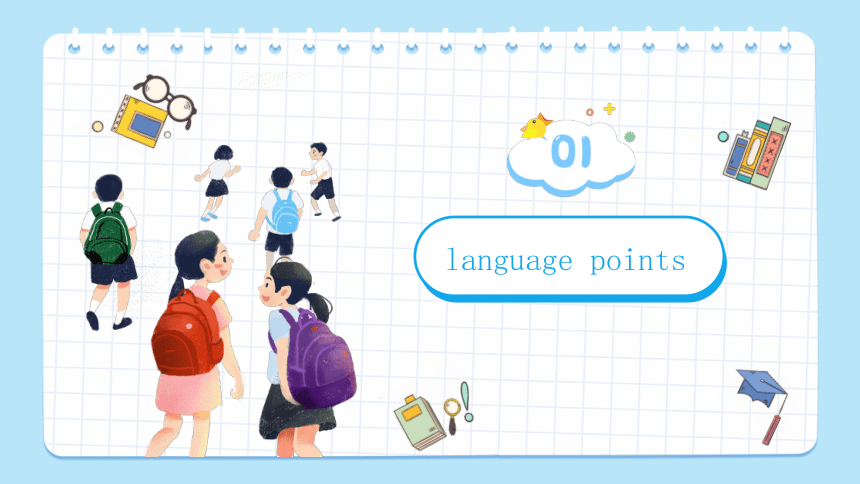 01

language points